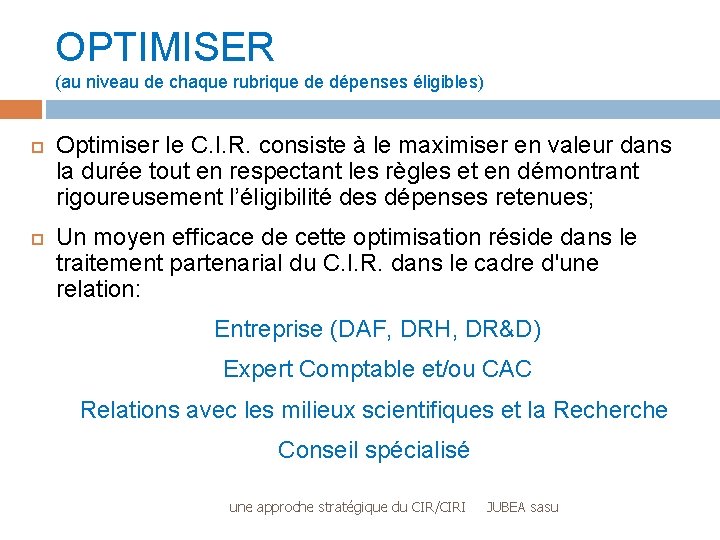 OPTIMISER
(au niveau de chaque rubrique de dépenses éligibles)

Optimiser le C.I.R. consiste à le maximiser en valeur dans la durée tout en respectant les règles et en démontrant rigoureusement l'éligibilité des dépenses retenues;

Un moyen efficace de cette optimisation réside dans le traitement partenarial du C.I.R. dans le cadre d'une relation:

Entreprise (DAF, DRH, DR&D)

Expert Comptable et/ou CAC

Relations avec les milieux scientifiques et la Recherche

Conseil spécialisé

une approche stratégique du CIR/CIRI JUBEA sasu